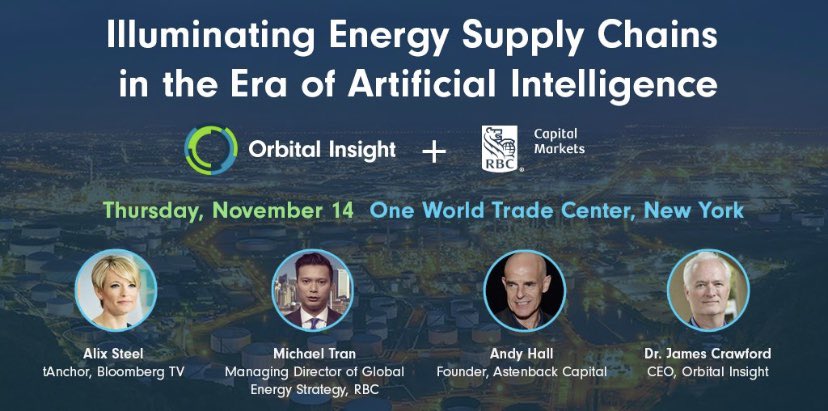 Illuminating Energy Supply Chains in the Era of Artificial Intelligence

Orbital Insight + RBC Capital Markets

Thursday, November 14 One World Trade Center, New York

Alix Steel
tAnchor, Bloomberg TV

Michael Tran
Managing Director of Global Energy Strategy, RBC

Andy Hall
Founder, Astenback Capital

Dr. James Crawford
CEO, Orbital Insight